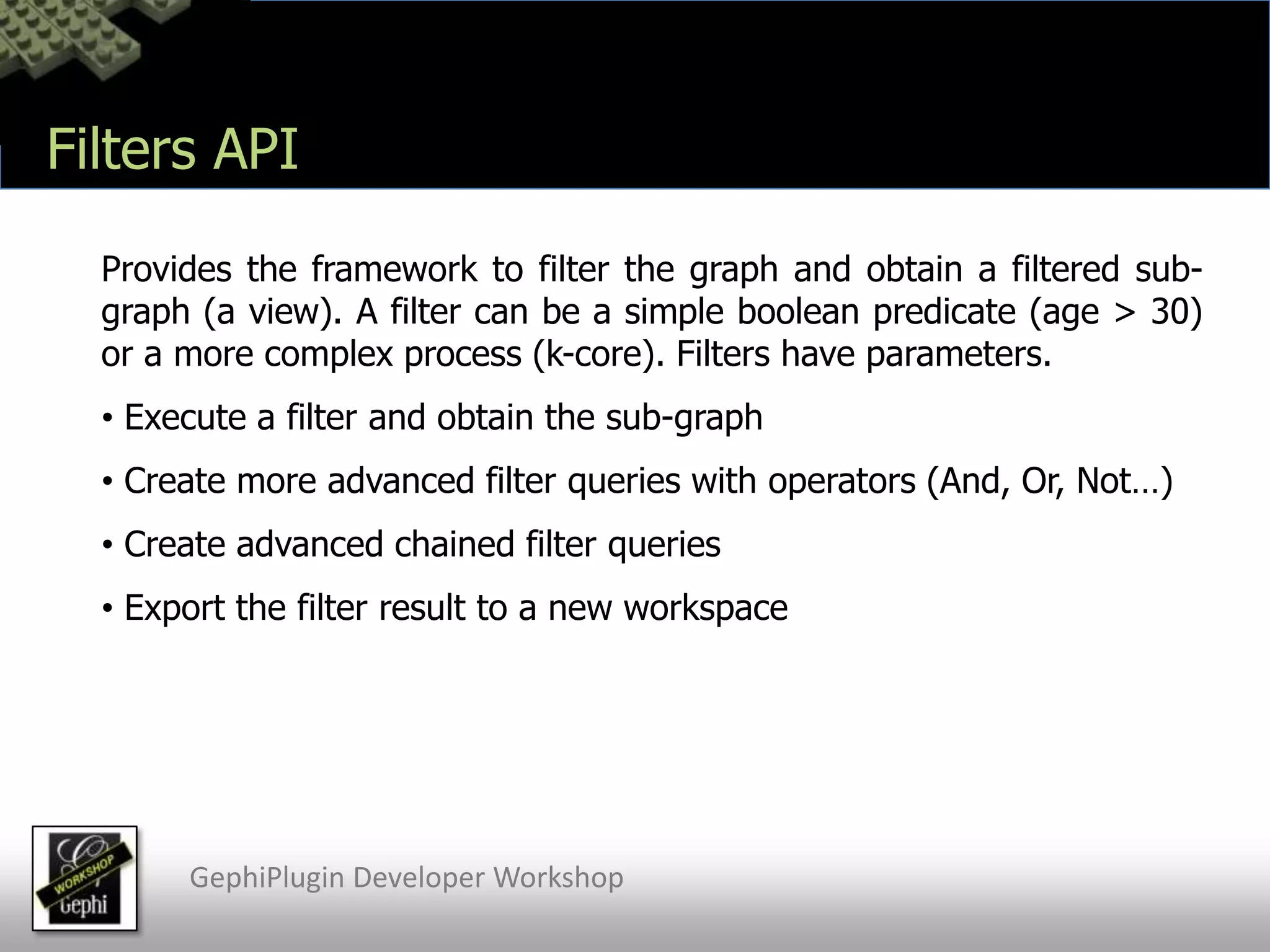 Filters API

Provides the framework to filter the graph and obtain a filtered sub-graph (a view). A filter can be a simple boolean predicate (age > 30) or a more complex process (k-core). Filters have parameters.

• Execute a filter and obtain the sub-graph

• Create more advanced filter queries with operators (And, Or, Not…)

• Create advanced chained filter queries

• Export the filter result to a new workspace

WORKSHOP
Gephi

GephiPlugin Developer Workshop